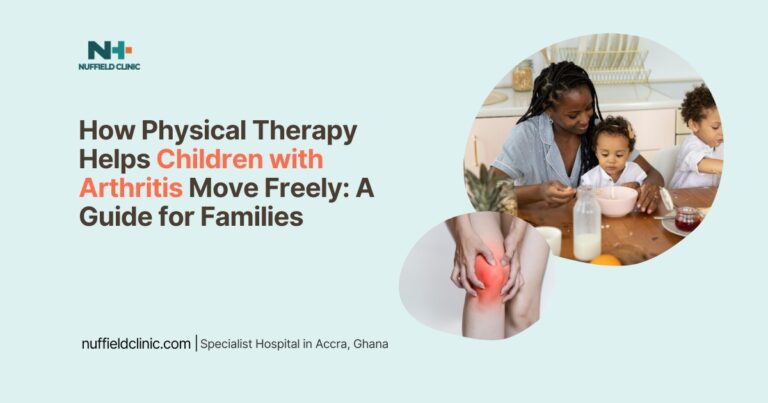 NH
NUFFIELD CLINIC

How Physical Therapy Helps Children with Arthritis Move Freely: A Guide for Families

nuffieldclinic.com | Specialist Hospital in Accra, Ghana